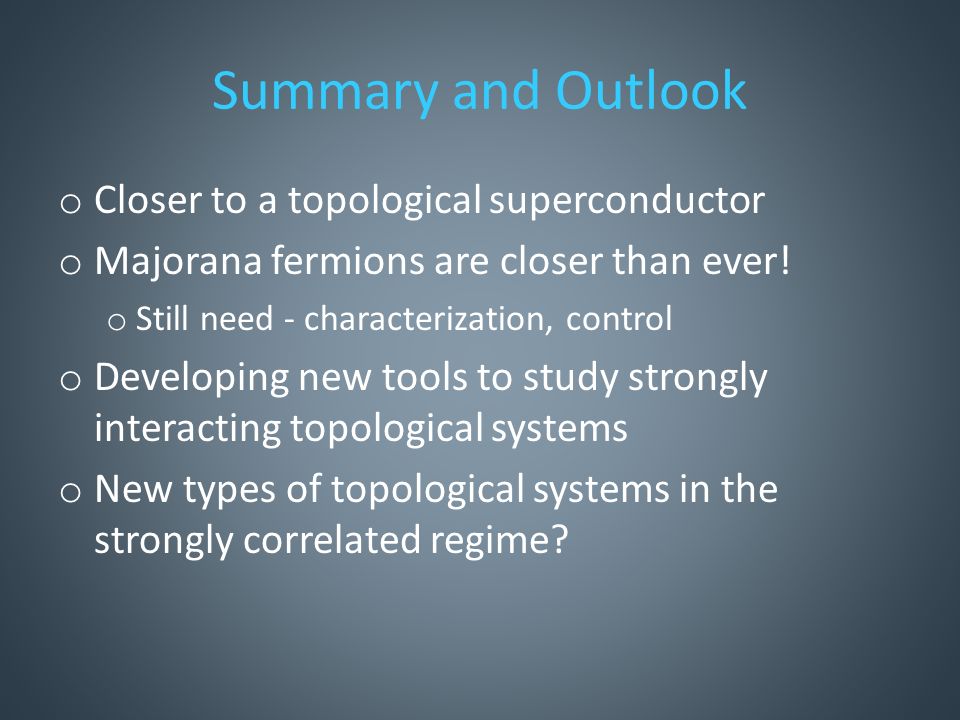 Summary and Outlook

o Closer to a topological superconductor
o Majorana fermions are closer than ever!
o Still need - characterization, control
o Developing new tools to study strongly interacting topological systems
o New types of topological systems in the strongly correlated regime?